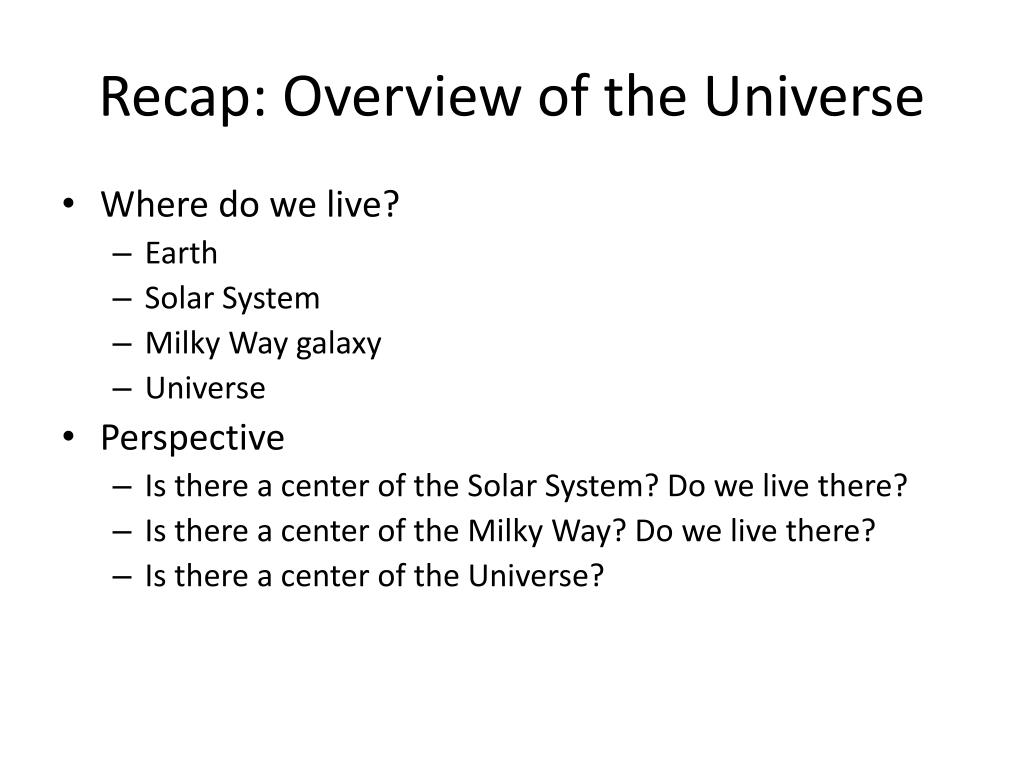 Recap: Overview of the Universe

• Where do we live?
  – Earth
  – Solar System
  – Milky Way galaxy
  – Universe
• Perspective
  – Is there a center of the Solar System? Do we live there?
  – Is there a center of the Milky Way? Do we live there?
  – Is there a center of the Universe?